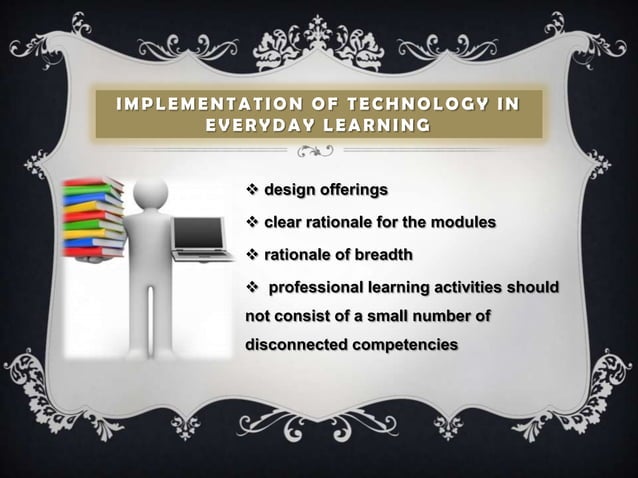 IMPLEMENTATION OF TECHNOLOGY IN EVERYDAY LEARNING

❖ design offerings

❖ clear rationale for the modules

❖ rationale of breadth

❖ professional learning activities should not consist of a small number of disconnected competencies